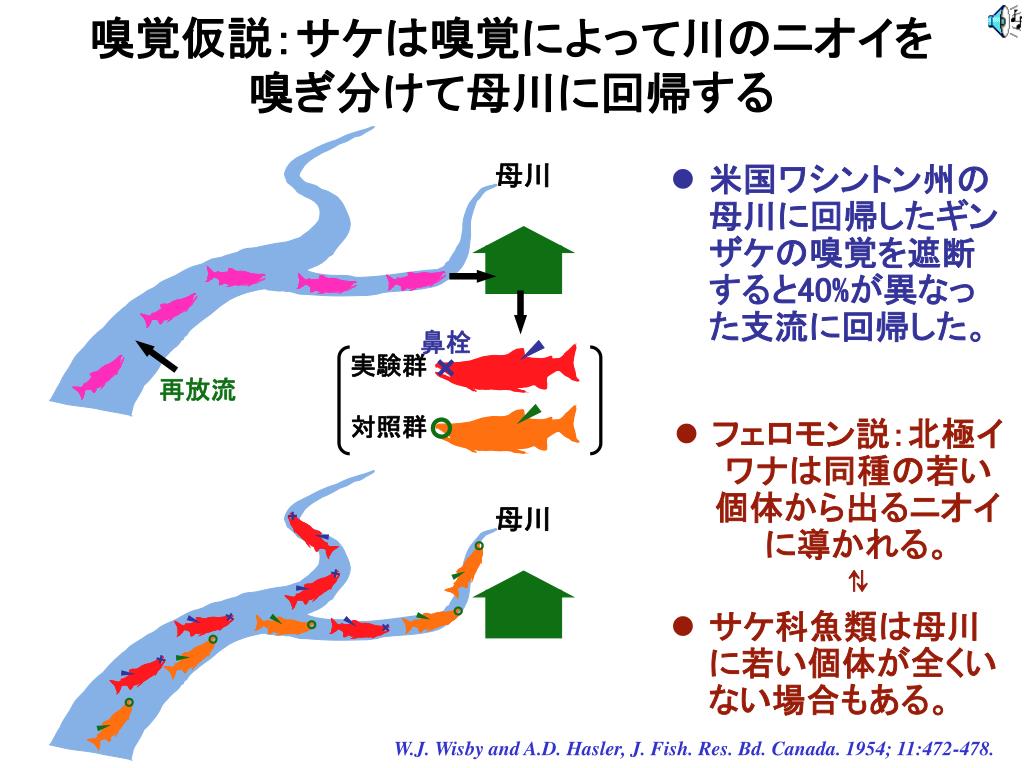 嗅覚仮説：サケは嗅覚によって川のニオイを嗅ぎ分けて母川に回帰する

母川

再放流

鼻栓

実験群

対照群

母川

● 米国ワシントン州の母川に回帰したギンザケの嗅覚を遮断すると40%が異なった支流に回帰した。

● フェロモン説：北極イワナは同種の若い個体から出るニオイに導かれる。

⇅

● サケ科魚類は母川に若い個体が全くいない場合もある。

W.J. Wisby and A.D. Hasler, J. Fish. Res. Bd. Canada. 1954; 11:472-478.